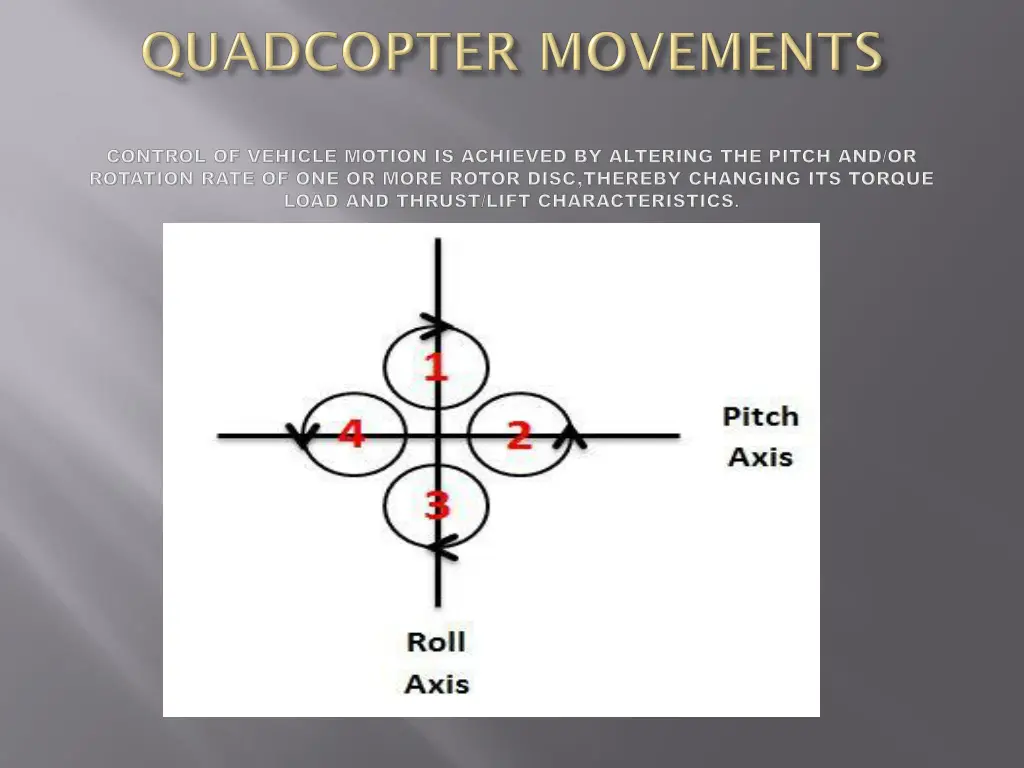 QUADCOPTER MOVEMENTS

CONTROL OF VEHICLE MOTION IS ACHIEVED BY ALTERING THE PITCH AND/OR ROTATION RATE OF ONE OR MORE ROTOR DISC,THEREBY CHANGING ITS TORQUE LOAD AND THRUST/LIFT CHARACTERISTICS.

1

4

2

3

Pitch Axis

Roll Axis